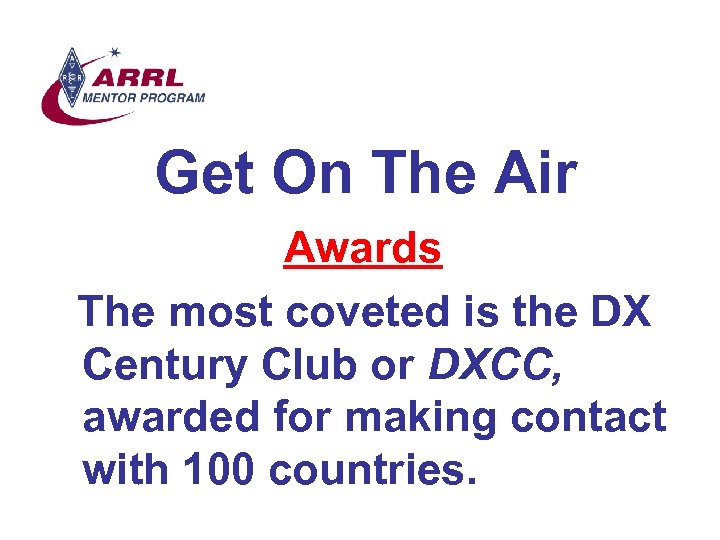 ARRL
MENTOR PROGRAM

Get On The Air

Awards

The most coveted is the DX Century Club or DXCC, awarded for making contact with 100 countries.